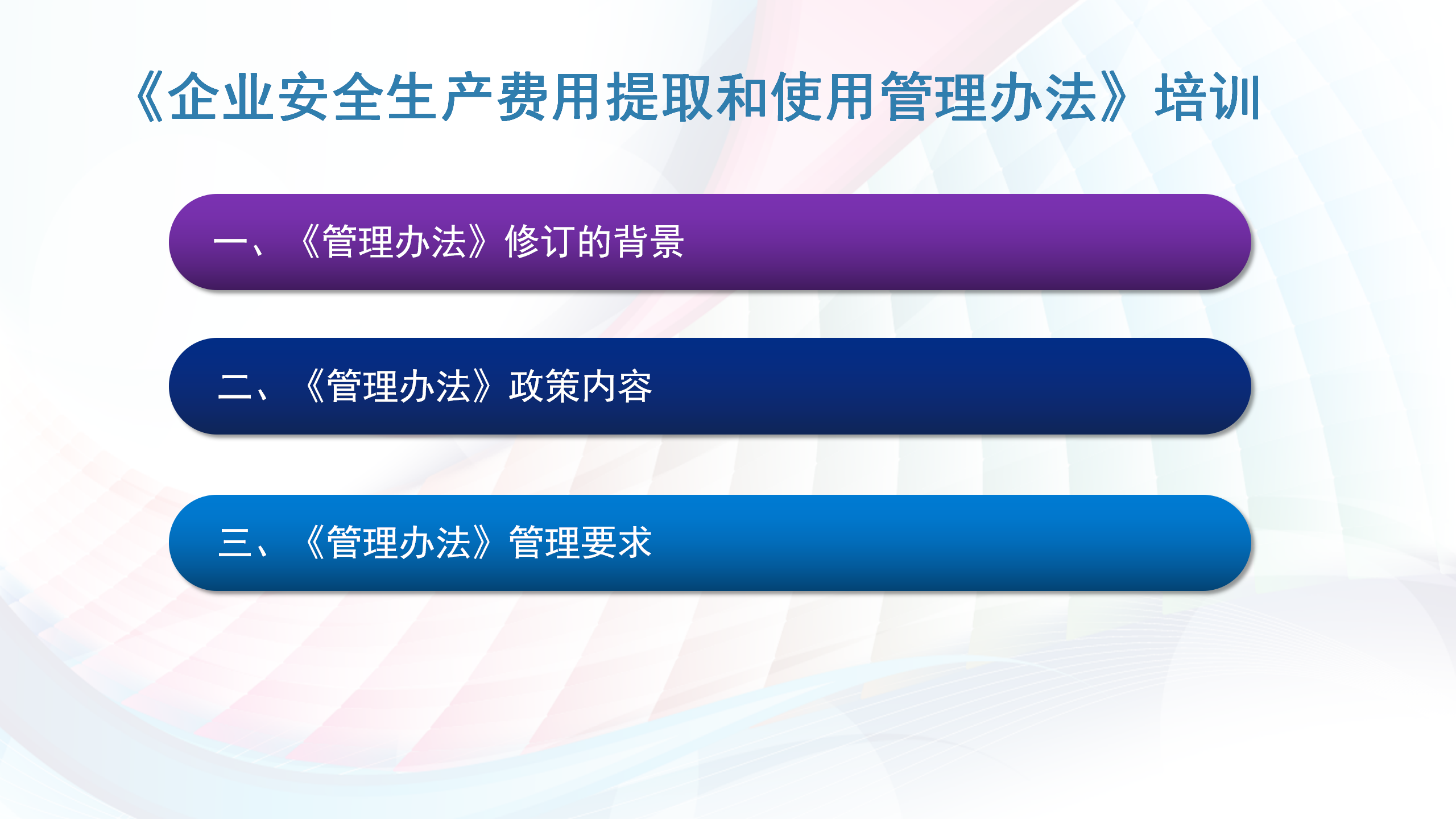 《企业安全生产费用提取和使用管理办法》培训

一、《管理办法》修订的背景

二、《管理办法》政策内容

三、《管理办法》管理要求